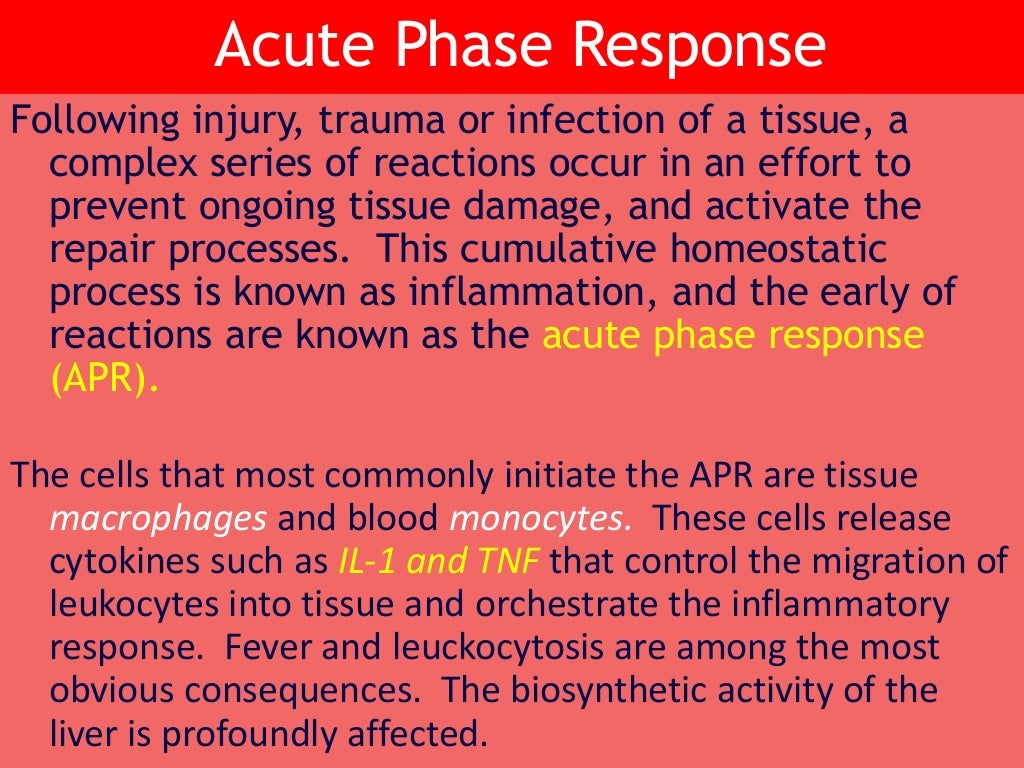 Acute Phase Response

Following injury, trauma or infection of a tissue, a complex series of reactions occur in an effort to prevent ongoing tissue damage, and activate the repair processes. This cumulative homeostatic process is known as inflammation, and the early of reactions are known as the acute phase response (APR).

The cells that most commonly initiate the APR are tissue macrophages and blood monocytes. These cells release cytokines such as IL-1 and TNF that control the migration of leukocytes into tissue and orchestrate the inflammatory response. Fever and leuckocytosis are among the most obvious consequences. The biosynthetic activity of the liver is profoundly affected.